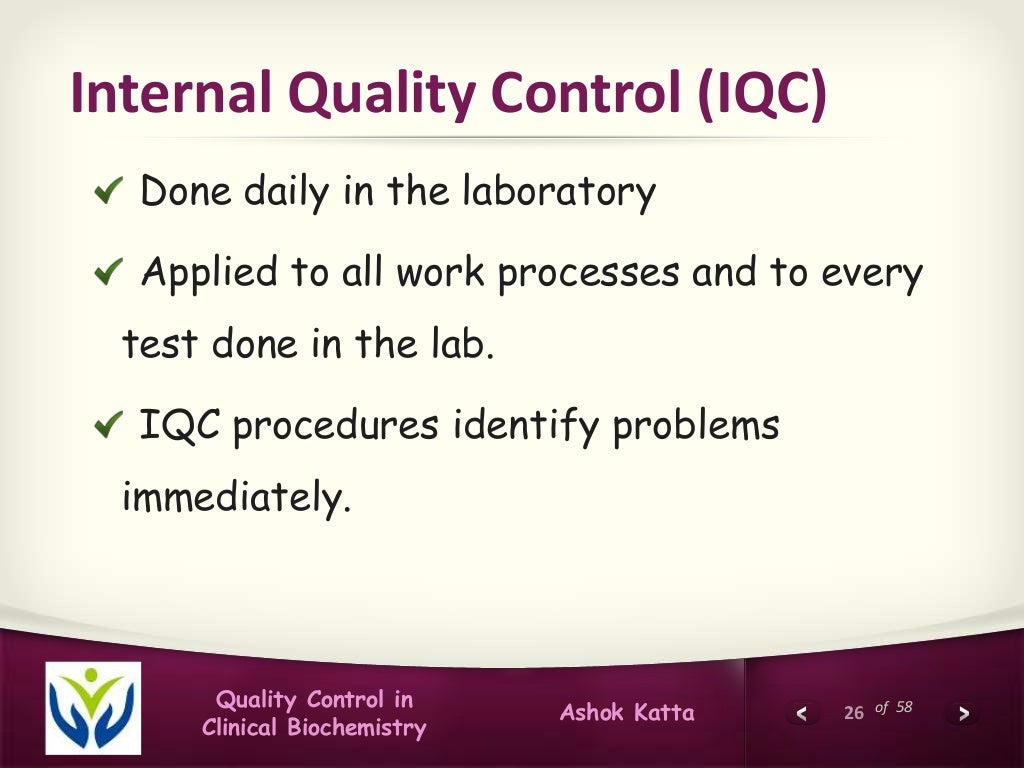 Internal Quality Control (IQC)

✔ Done daily in the laboratory

✔ Applied to all work processes and to every test done in the lab.

✔ IQC procedures identify problems immediately.

Quality Control in Clinical Biochemistry

Ashok Katta

< 26 of 58 >